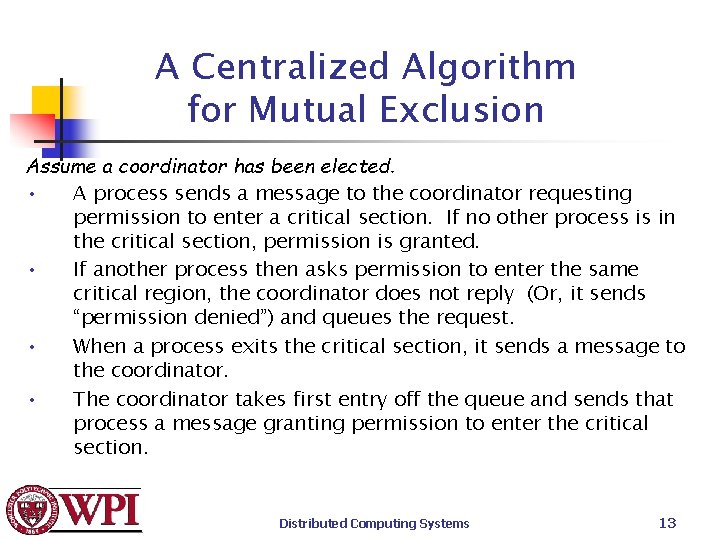 A Centralized Algorithm for Mutual Exclusion

Assume a coordinator has been elected.

• A process sends a message to the coordinator requesting permission to enter a critical section. If no other process is in the critical section, permission is granted.

• If another process then asks permission to enter the same critical region, the coordinator does not reply (Or, it sends "permission denied") and queues the request.

• When a process exits the critical section, it sends a message to the coordinator.

• The coordinator takes first entry off the queue and sends that process a message granting permission to enter the critical section.

WPI

Distributed Computing Systems

13